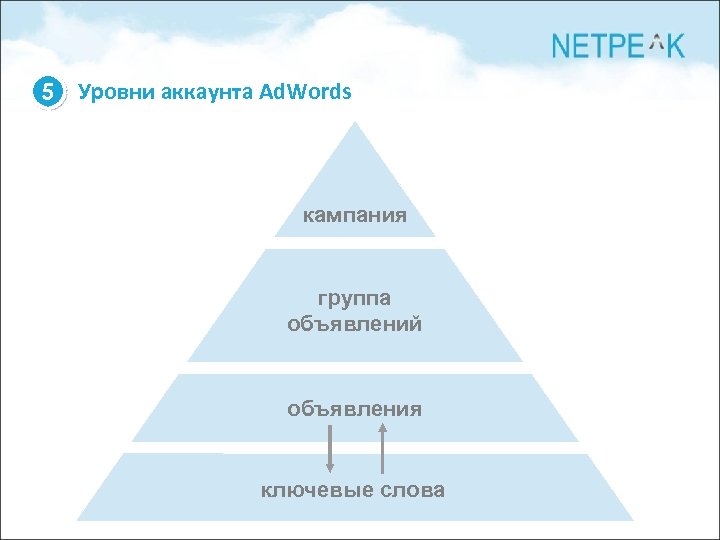 NETPEAK

5 Уровни аккаунта AdWords

кампания

группа объявлений

объявления

ключевые слова